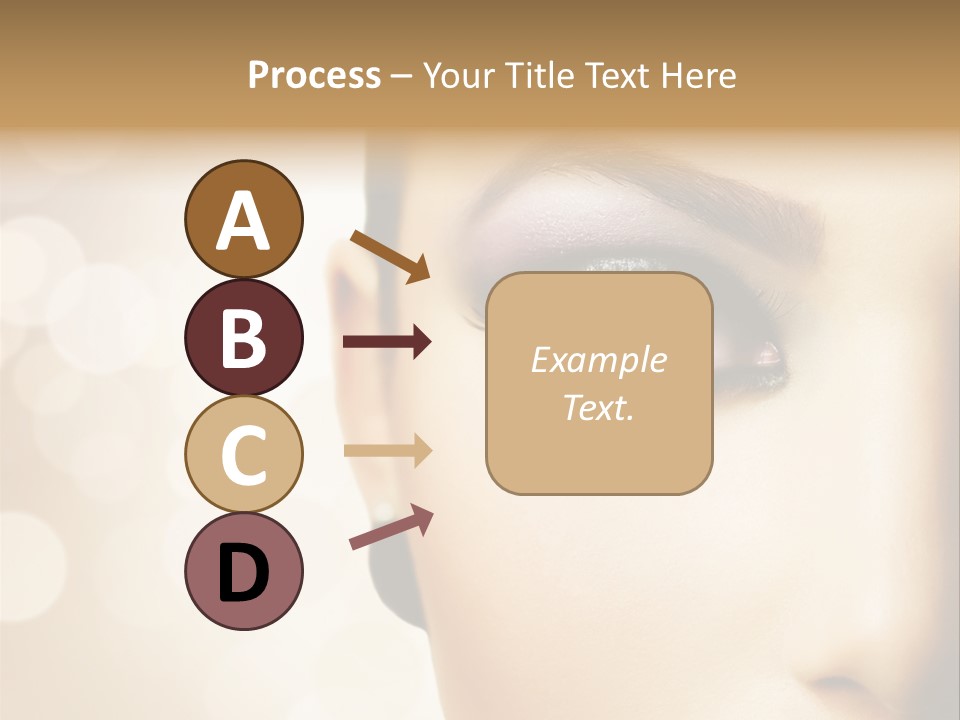 Process – Your Title Text Here

A

B

C

D

Example Text.